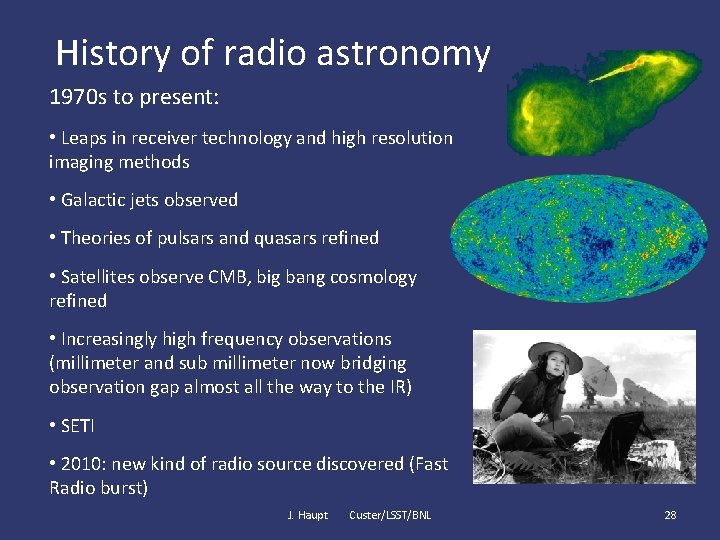 History of radio astronomy

1970s to present:

• Leaps in receiver technology and high resolution imaging methods

• Galactic jets observed

• Theories of pulsars and quasars refined

• Satellites observe CMB, big bang cosmology refined

• Increasingly high frequency observations (millimeter and sub millimeter now bridging observation gap almost all the way to the IR)

• SETI

• 2010: new kind of radio source discovered (Fast Radio burst)

J. Haupt Custer/LSST/BNL 28